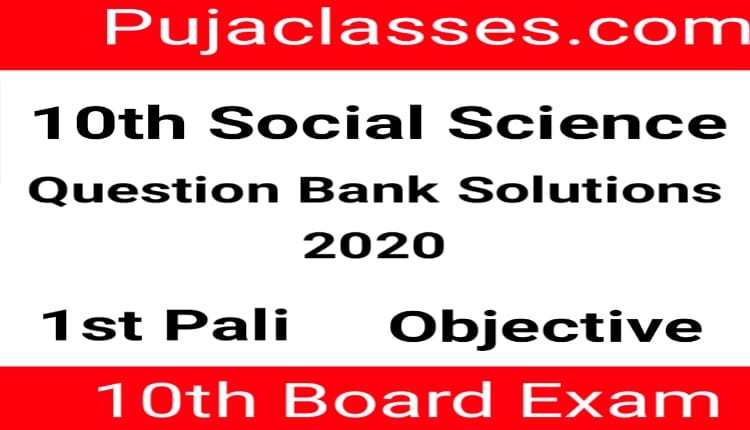 Pujaclasses.com

10th Social Science

Question Bank Solutions 2020

1st Pali Objective

10th Board Exam